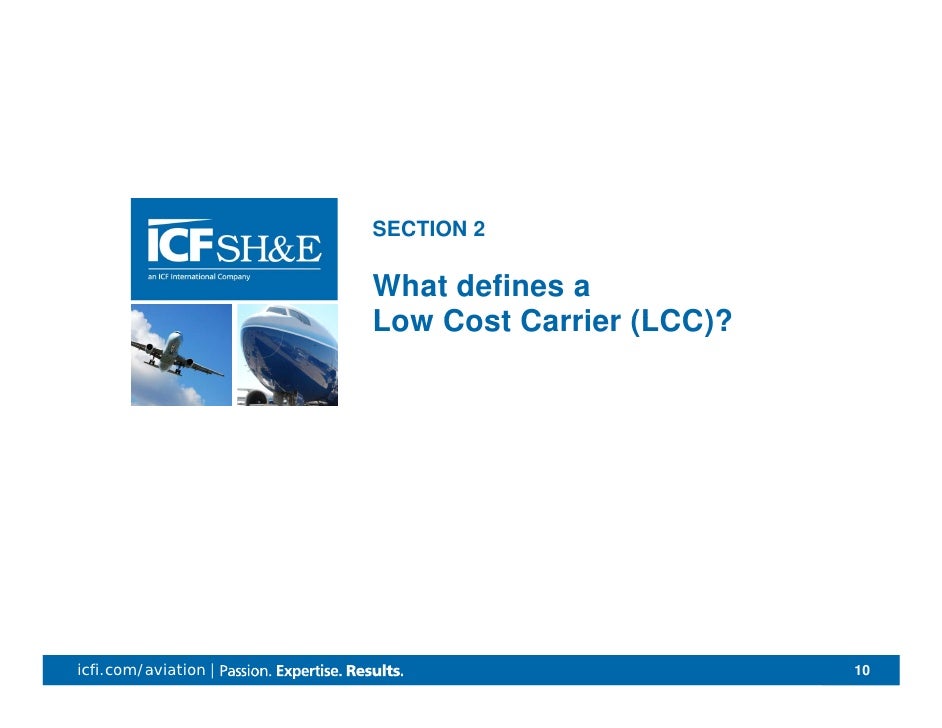 ICF SH&E
an ICF International Company

SECTION 2

What defines a
Low Cost Carrier (LCC)?

icfi.com/aviation | Passion. Expertise. Results.

10